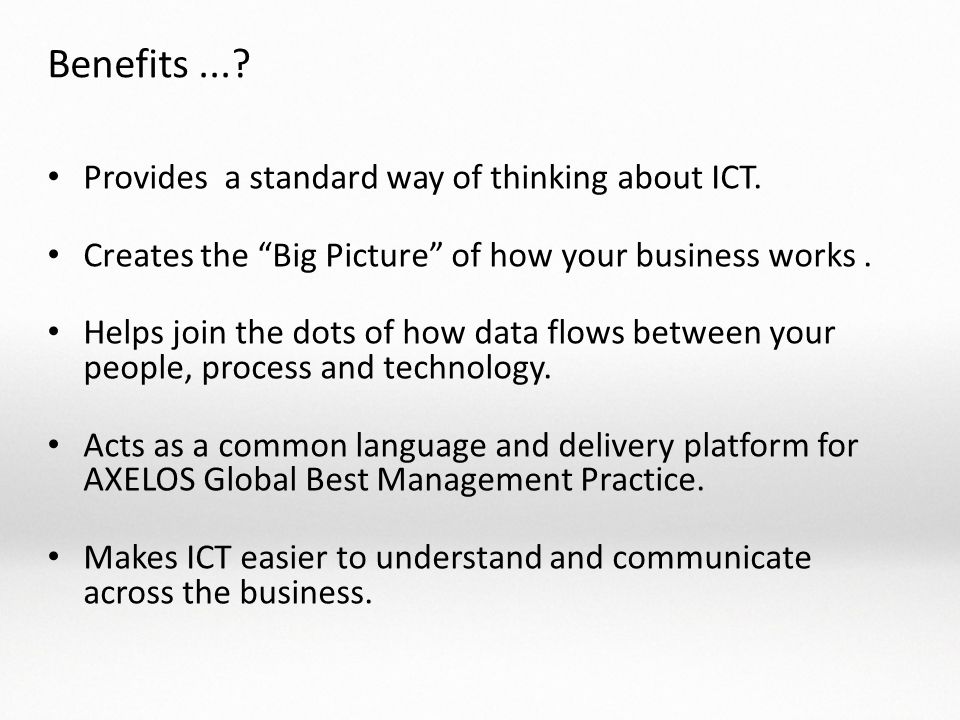 Benefits ...?

• Provides a standard way of thinking about ICT.

• Creates the “Big Picture” of how your business works .

• Helps join the dots of how data flows between your people, process and technology.

• Acts as a common language and delivery platform for AXELOS Global Best Management Practice.

• Makes ICT easier to understand and communicate across the business.